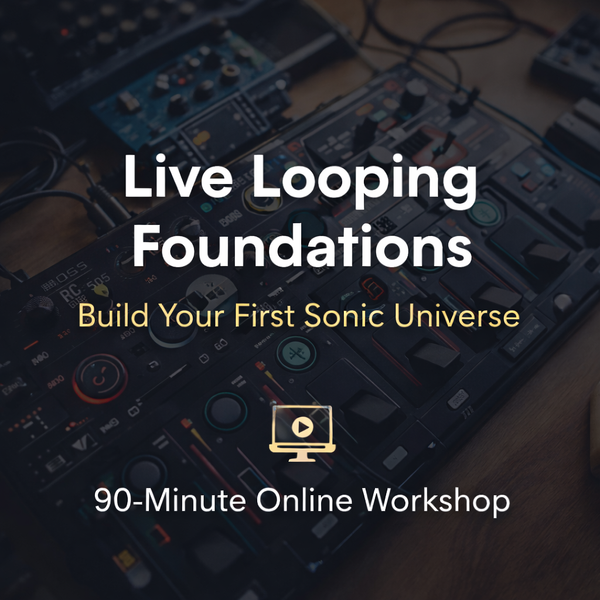 Live Looping Foundations

Build Your First Sonic Universe

90-Minute Online Workshop